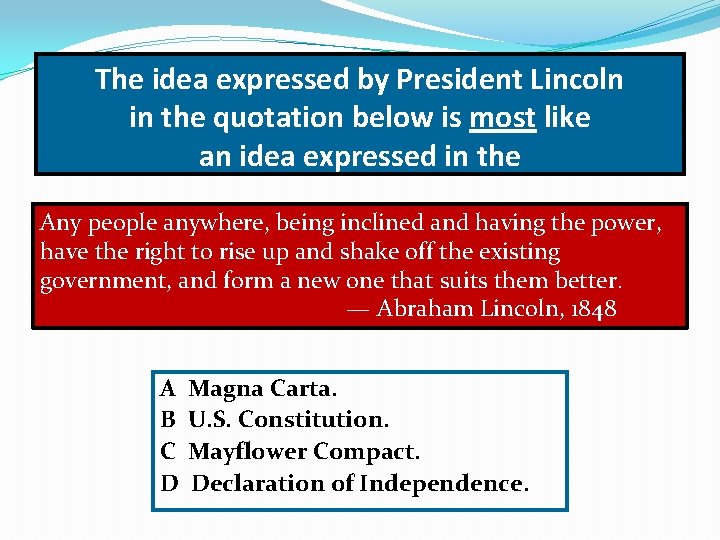 The idea expressed by President Lincoln in the quotation below is most like an idea expressed in the

Any people anywhere, being inclined and having the power, have the right to rise up and shake off the existing government, and form a new one that suits them better.
— Abraham Lincoln, 1848

A Magna Carta.
B U.S. Constitution.
C Mayflower Compact.
D Declaration of Independence.